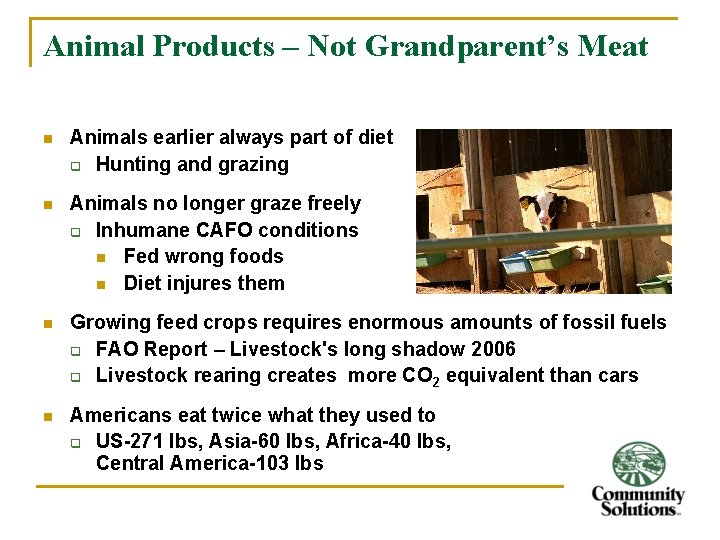 Animal Products – Not Grandparent's Meat

Animals earlier always part of diet
Hunting and grazing

Animals no longer graze freely
Inhumane CAFO conditions
Fed wrong foods
Diet injures them

Growing feed crops requires enormous amounts of fossil fuels
FAO Report – Livestock's long shadow 2006
Livestock rearing creates more $CO_2$ equivalent than cars

Americans eat twice what they used to
US-271 lbs, Asia-60 lbs, Africa-40 lbs, Central America-103 lbs

Community Solutions